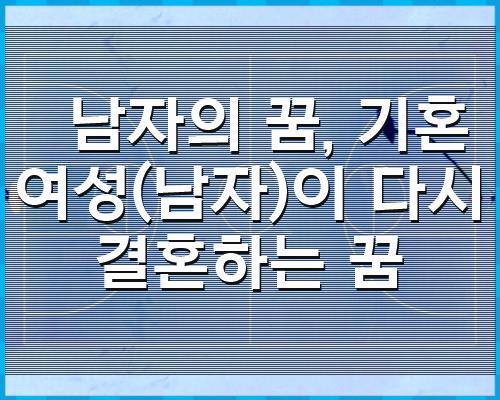 남자의 꿈, 기혼 여성(남자)이 다시 결혼하는 꿈